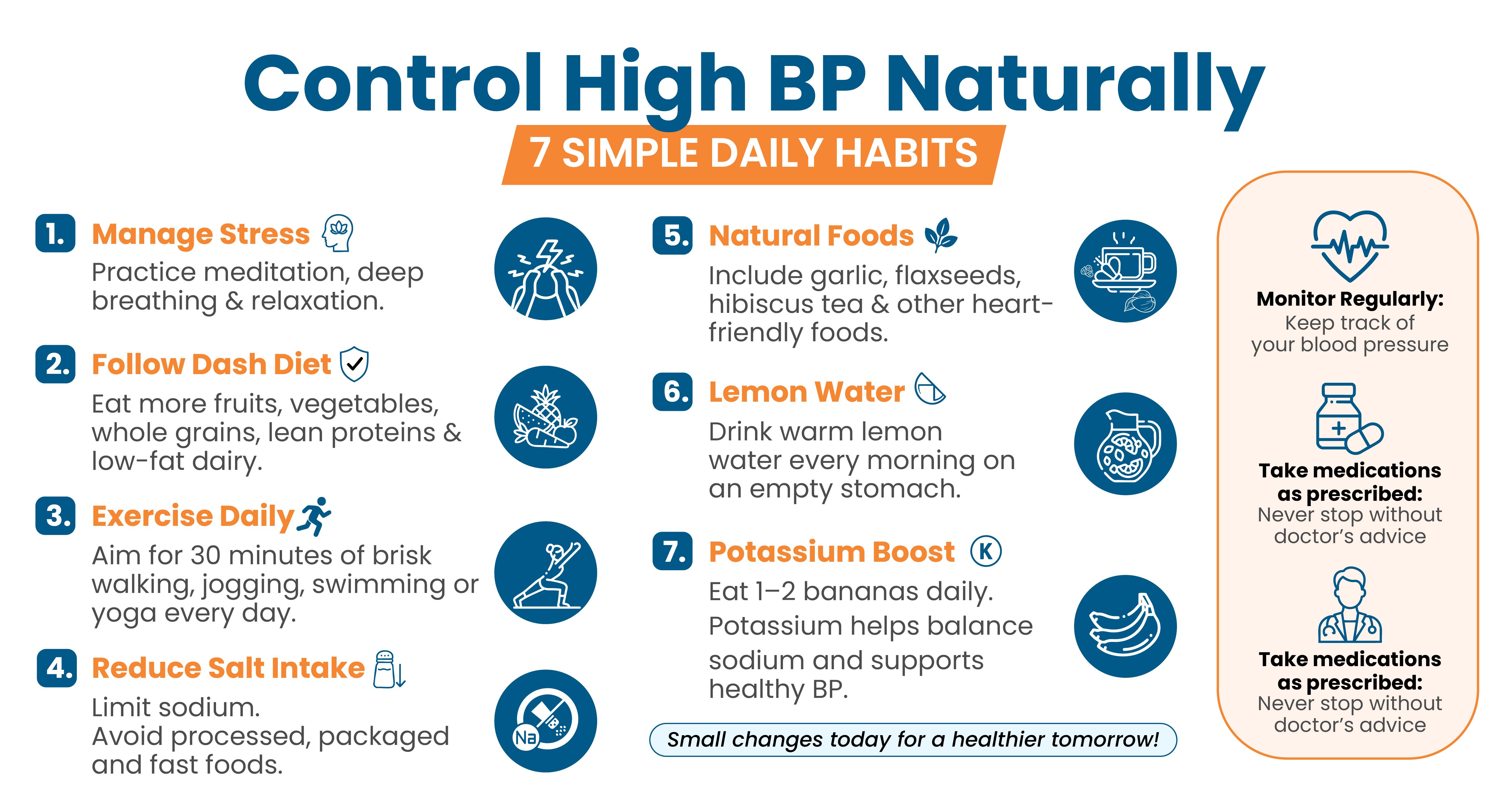 Control High BP Naturally

7 SIMPLE DAILY HABITS

1. Manage Stress

Practice meditation, deep breathing & relaxation.

2. Follow Dash Diet

Eat more fruits, vegetables, whole grains, lean proteins & low-fat dairy.

3. Exercise Daily

Aim for 30 minutes of brisk walking, jogging, swimming or yoga every day.

4. Reduce Salt Intake

Limit sodium.
Avoid processed, packaged and fast foods.

Na

5. Natural Foods

Include garlic, flaxseeds, hibiscus tea & other heart-friendly foods.

6. Lemon Water

Drink warm lemon water every morning on an empty stomach.

7. Potassium Boost

K

Eat 1–2 bananas daily.
Potassium helps balance sodium and supports healthy BP.

Small changes today for a healthier tomorrow!

Monitor Regularly:
Keep track of your blood pressure

Take medications as prescribed:
Never stop without doctor's advice

Take medications as prescribed:
Never stop without doctor's advice